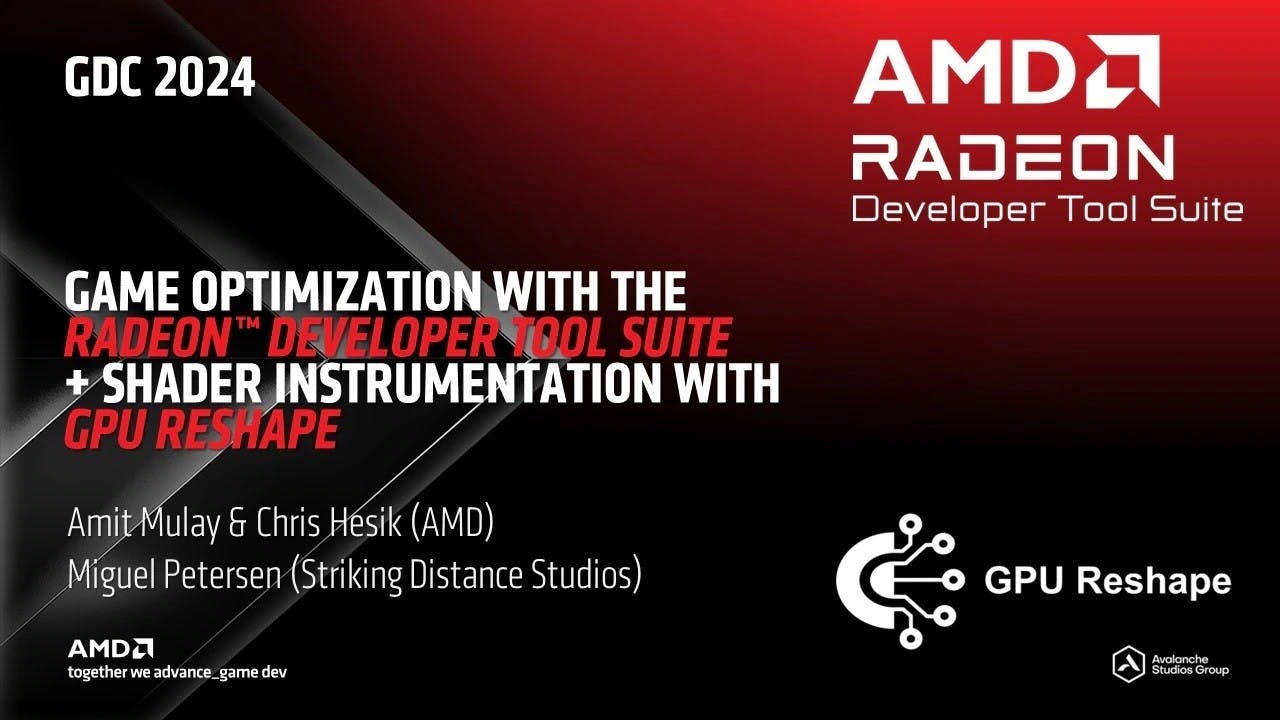 GDC 2024

AMD
RADEON
Developer Tool Suite

GAME OPTIMIZATION WITH THE RADEON™ DEVELOPER TOOL SUITE + SHADER INSTRUMENTATION WITH GPU RESHAPE

Amit Mulay & Chris Hesik (AMD)
Miguel Petersen (Striking Distance Studios)

GPU Reshape

AMD
together we advance_game dev

Avalanche Studios Group